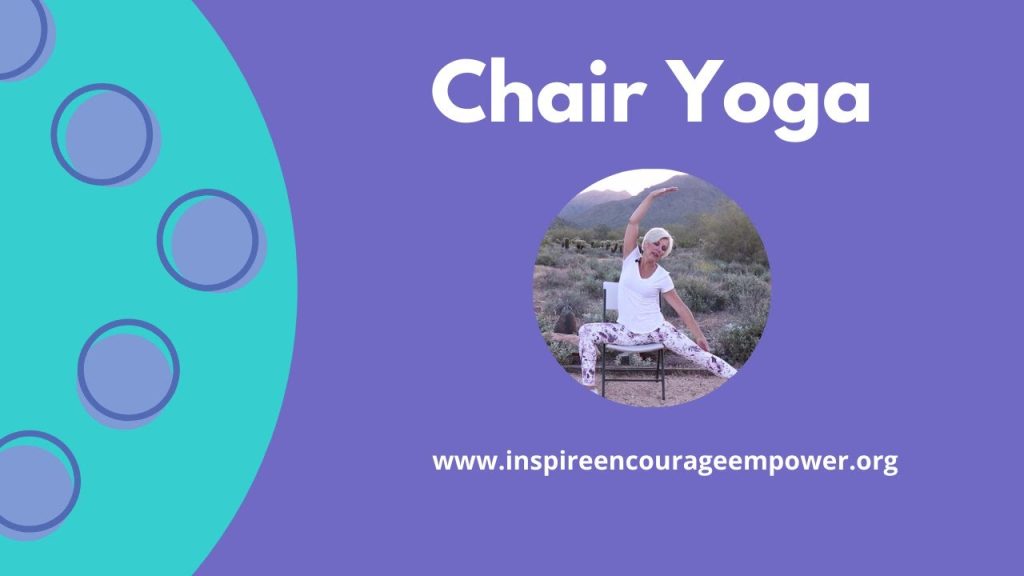 Chair Yoga

www.inspireencourageempower.org